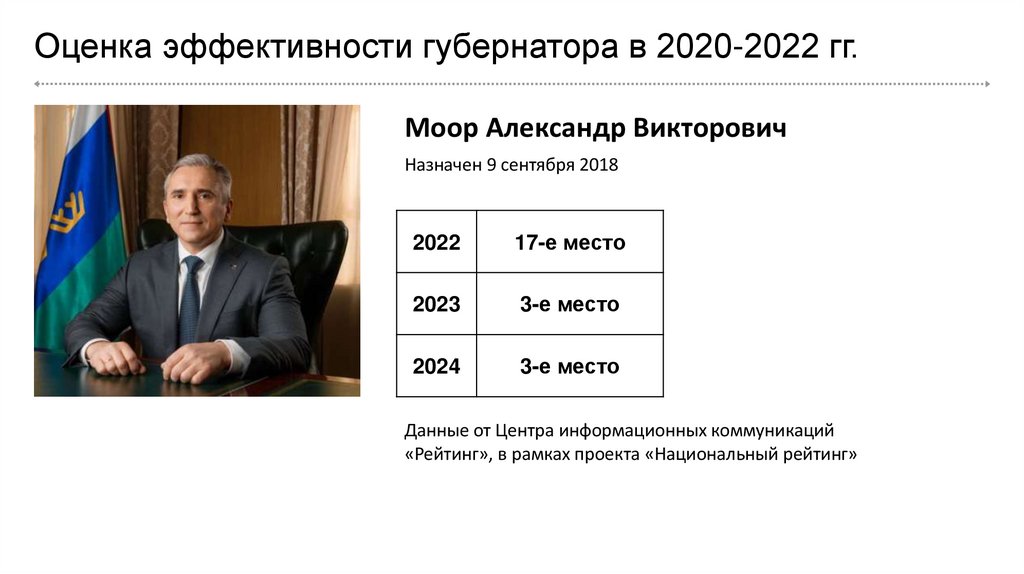 Оценка эффективности губернатора в 2020-2022 гг.

Моор Александр Викторович

Назначен 9 сентября 2018

| 2022 | 17-е место |
|---|---|
| 2023 | 3-е место |
| 2024 | 3-е место |

Данные от Центра информационных коммуникаций «Рейтинг», в рамках проекта «Национальный рейтинг»